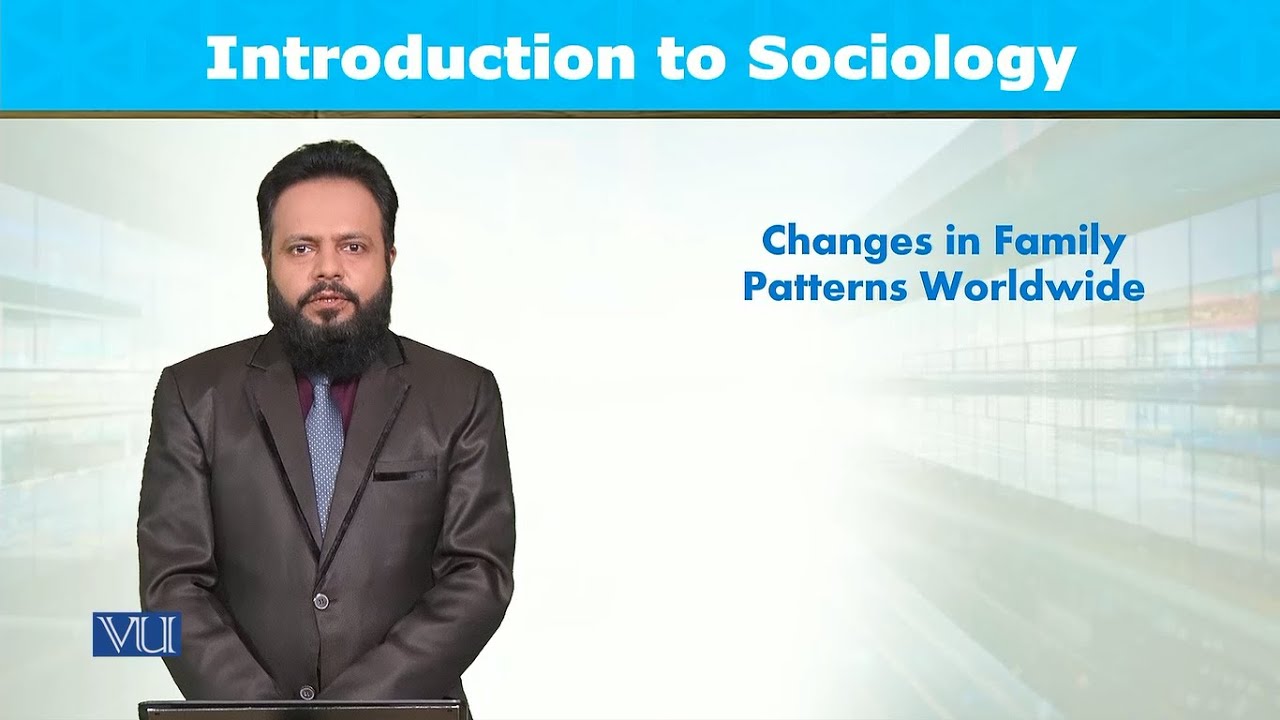 Introduction to Sociology

Changes in Family Patterns Worldwide

VU